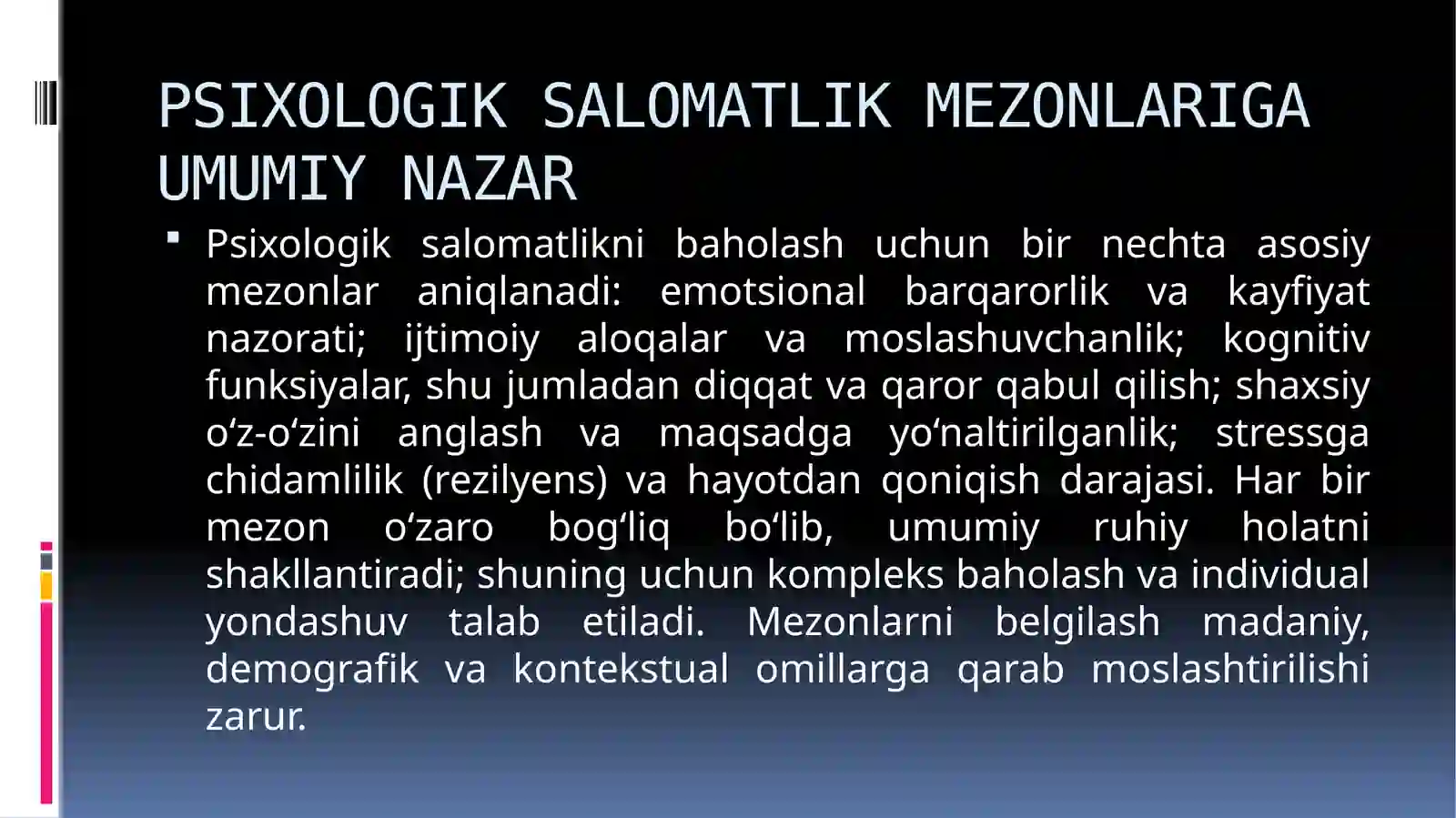 PSIXOLOGIK SALOMATLIK MEZONLARIGA UMUMIY NAZAR

Psixologik salomatlikni baholash uchun bir nechta asosiy mezonlar aniqlanadi: emotsional barqarorlik va kayfiyat nazorati; ijtimoiy aloqalar va moslashuvchanlik; kognitiv funksiyalar, shu jumladan diqqat va qaror qabul qilish; shaxsiy o‘z-o‘zini anglash va maqsadga yo‘naltirilganlik; stressga chidamlilik (rezilyens) va hayotdan qoniqish darajasi. Har bir mezon o‘zaro bog‘liq bo‘lib, umumiy ruhiy holatni shakllantiradi; shuning uchun kompleks baholash va individual yondashuv talab etiladi. Mezonlarni belgilash madaniy, demografik va kontekstual omillarga qarab moslashtirilishi zarur.